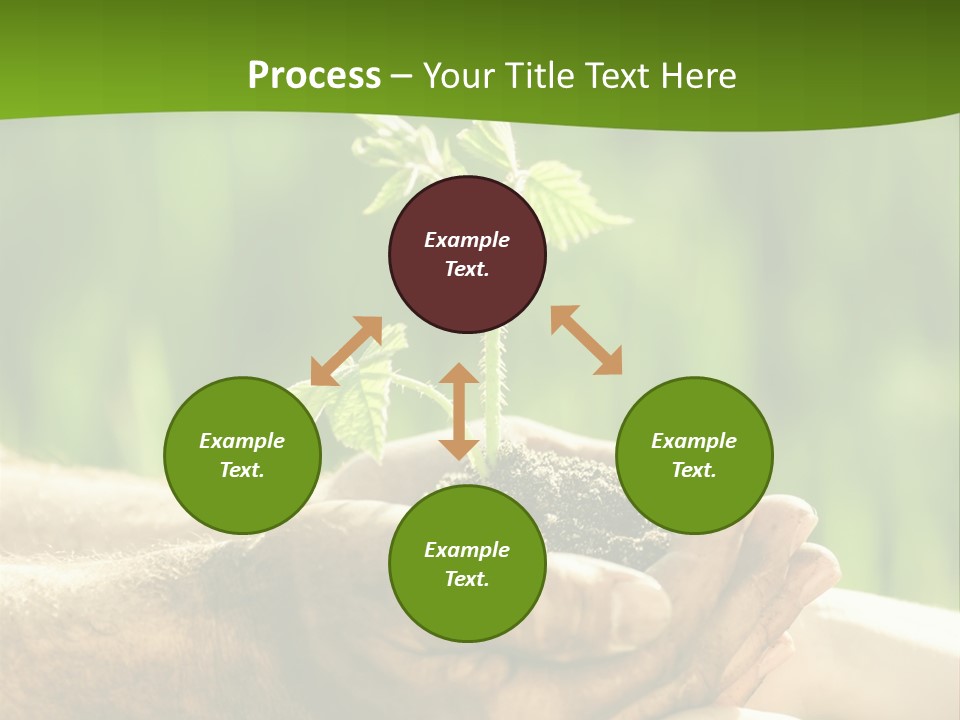 Process – Your Title Text Here

Example Text.

Example Text.

Example Text.

Example Text.